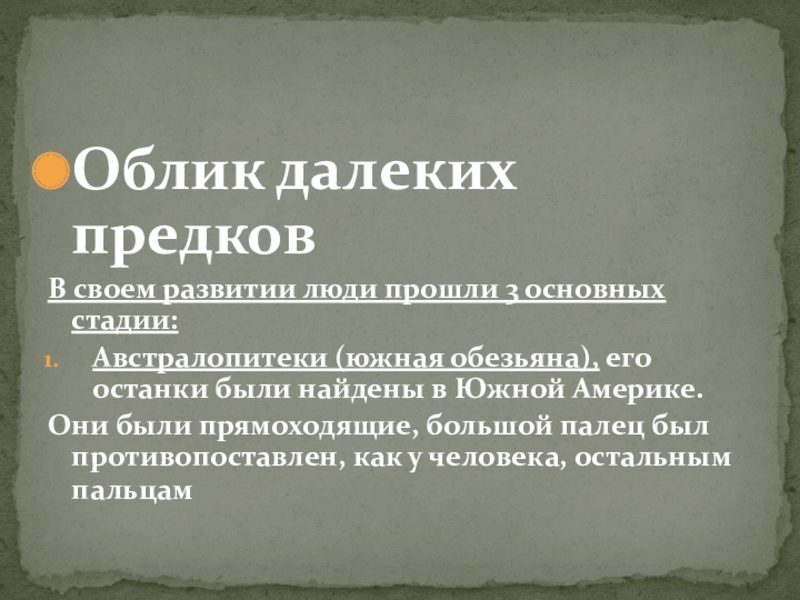 Облик далеких предков

В своем развитии люди прошли 3 основных стадии:

1. Австралопитеки (южная обезьяна), его останки были найдены в Южной Америке.

Они были прямоходящие, большой палец был противопоставлен, как у человека, остальным пальцам